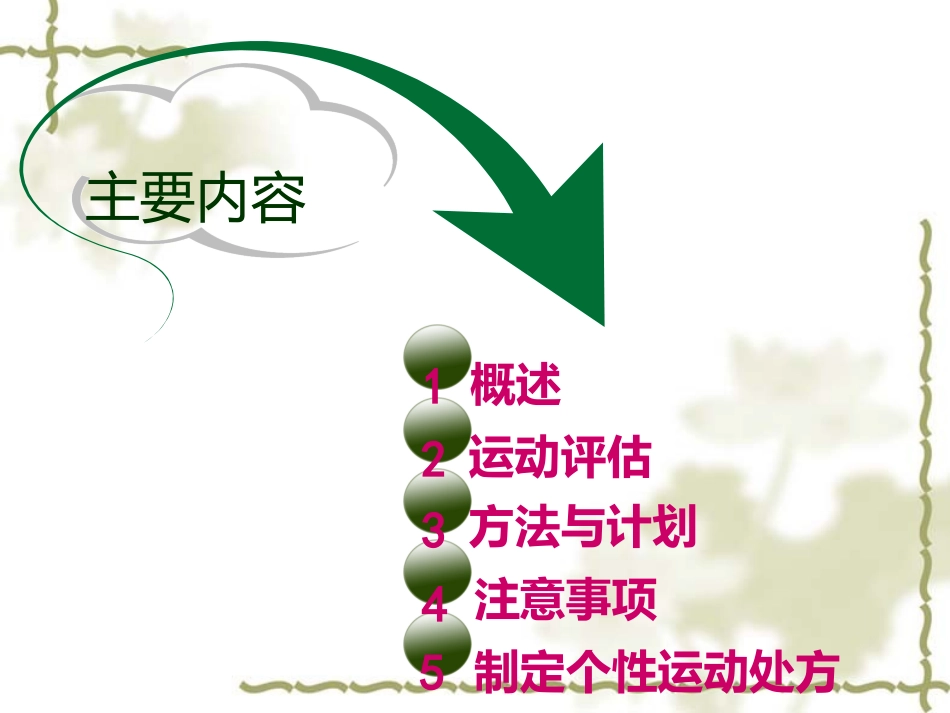 主要内容

1 概述
2 运动评估
3 方法与计划
4 注意事项
5 制定个性运动处方